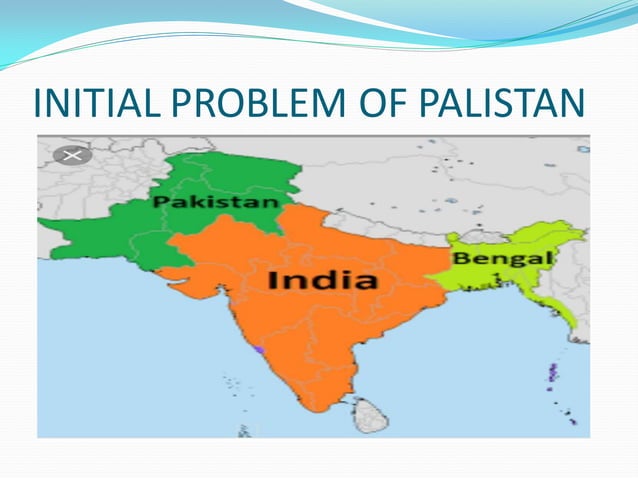 INITIAL PROBLEM OF PALISTAN

Pakistan

India

Bengal